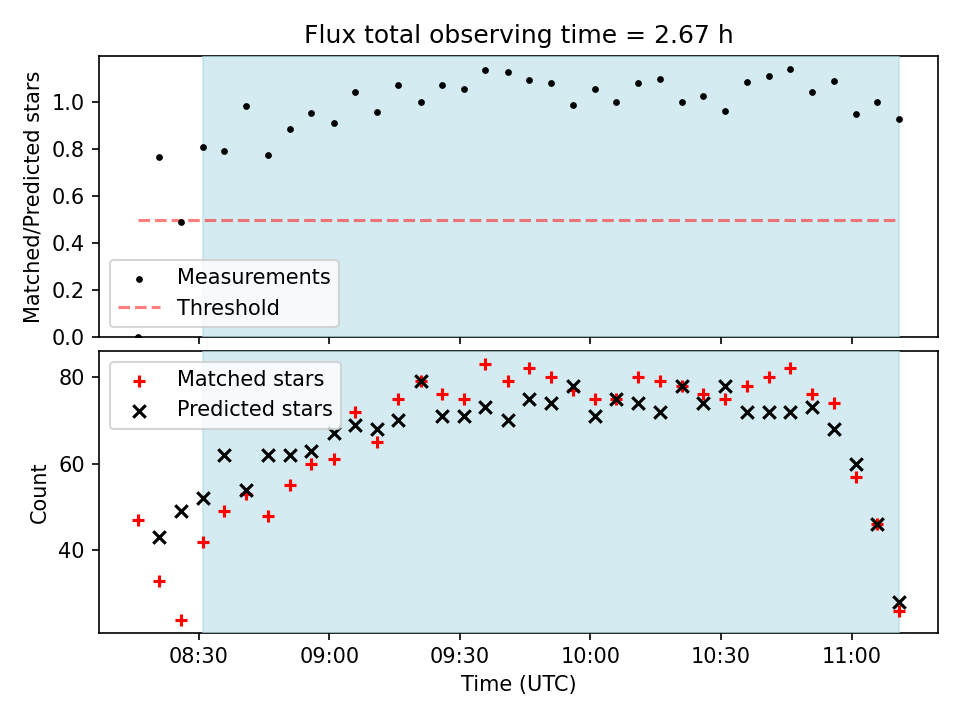 Flux total observing time = 2.67 h

Matched/Predicted stars

1.0
0.8
0.6
0.4
0.2
0.0

Measurements
Threshold

Matched stars
Predicted stars

Count

80
60
40

08:30
09:00
09:30
10:00
10:30
11:00

Time (UTC)